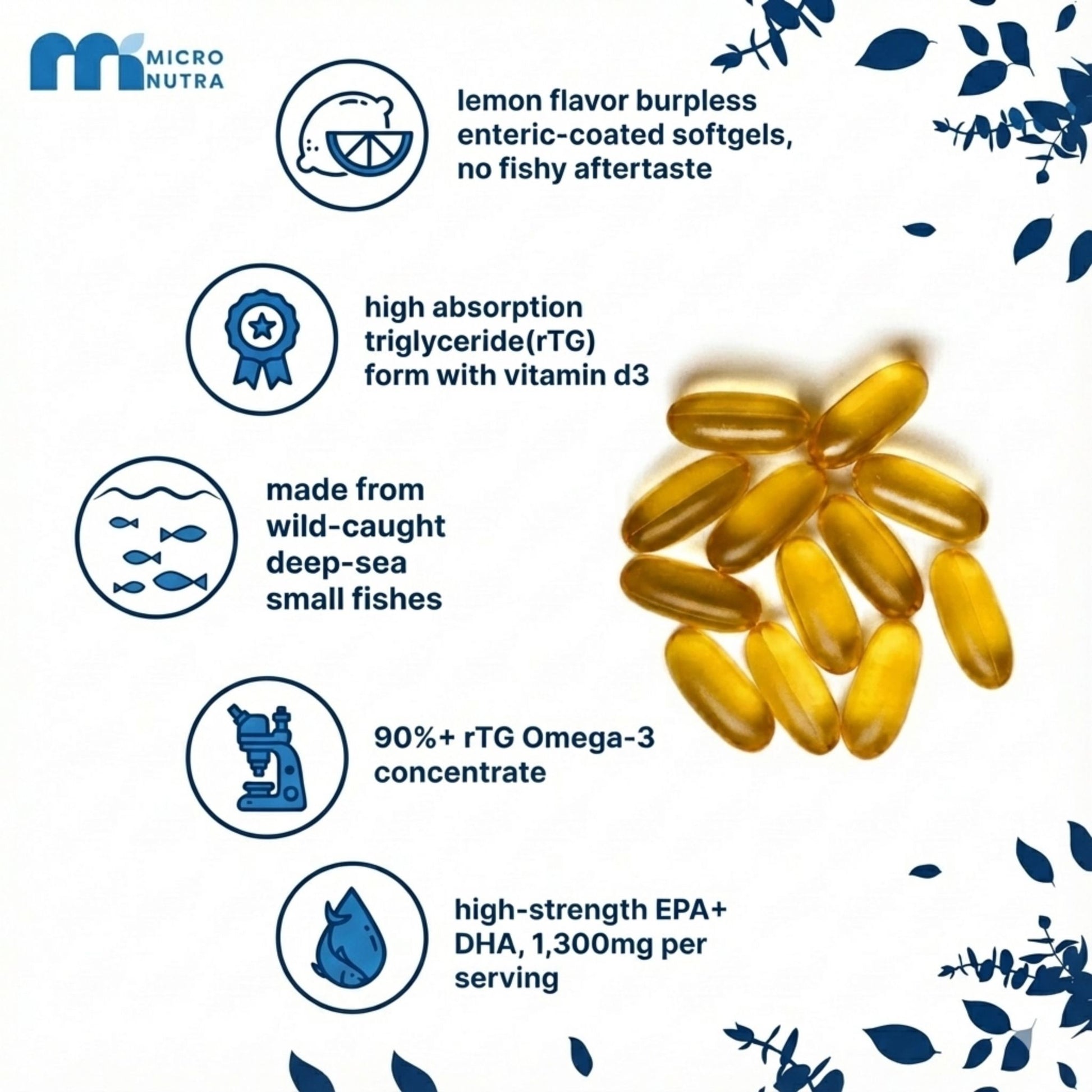 MICRO NUTRA

lemon flavor burpless enteric-coated softgels, no fishy aftertaste

high absorption triglyceride(rTG) form with vitamin d3

made from wild-caught deep-sea small fishes

90%+ rTG Omega-3 concentrate

high-strength EPA+ DHA, 1,300mg per serving